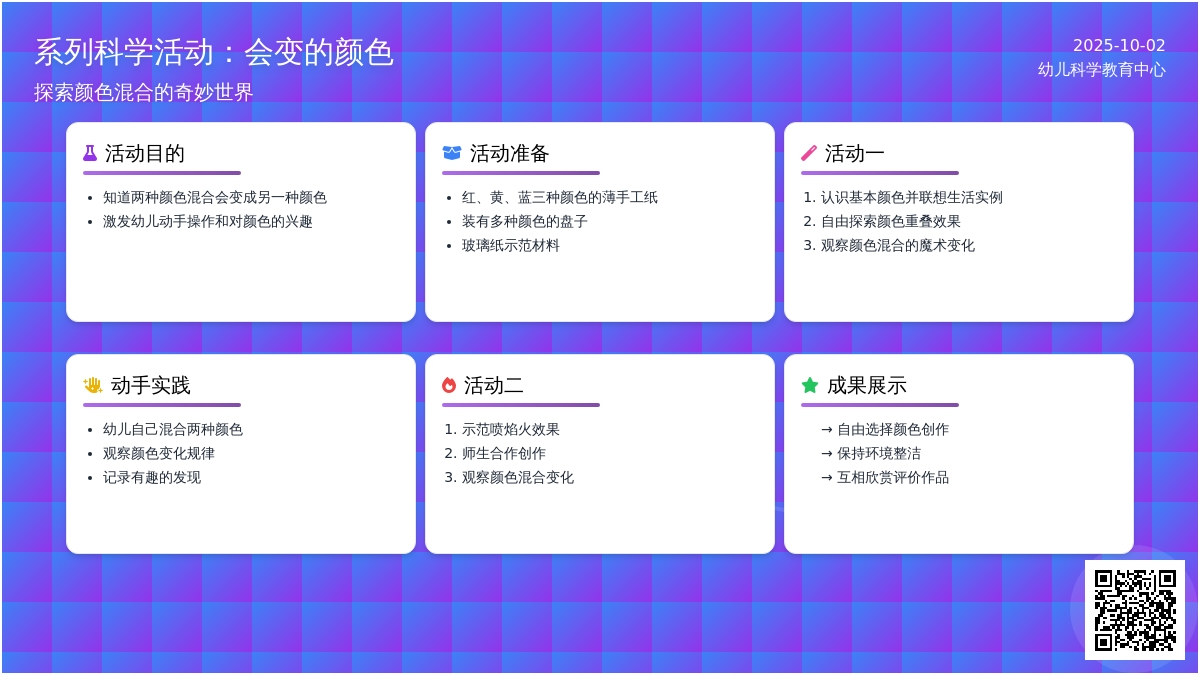 系列科学活动：会变的颜色
探索颜色混合的奇妙世界

2025-10-02
幼儿科学教育中心

活动目的
- 知道两种颜色混合会变成另一种颜色
- 激发幼儿动手操作和对颜色的兴趣

活动准备
- 红、黄、蓝三种颜色的薄手工纸
- 装有多种颜色的盘子
- 玻璃纸示范材料

活动一
1. 认识基本颜色并联想生活实例
2. 自由探索颜色重叠效果
3. 观察颜色混合的魔术变化

动手实践
- 幼儿自己混合两种颜色
- 观察颜色变化规律
- 记录有趣的发现

活动二
1. 示范喷焰火效果
2. 师生合作创作
3. 观察颜色混合变化

成果展示
→ 自由选择颜色创作
→ 保持环境整洁
→ 互相欣赏评价作品